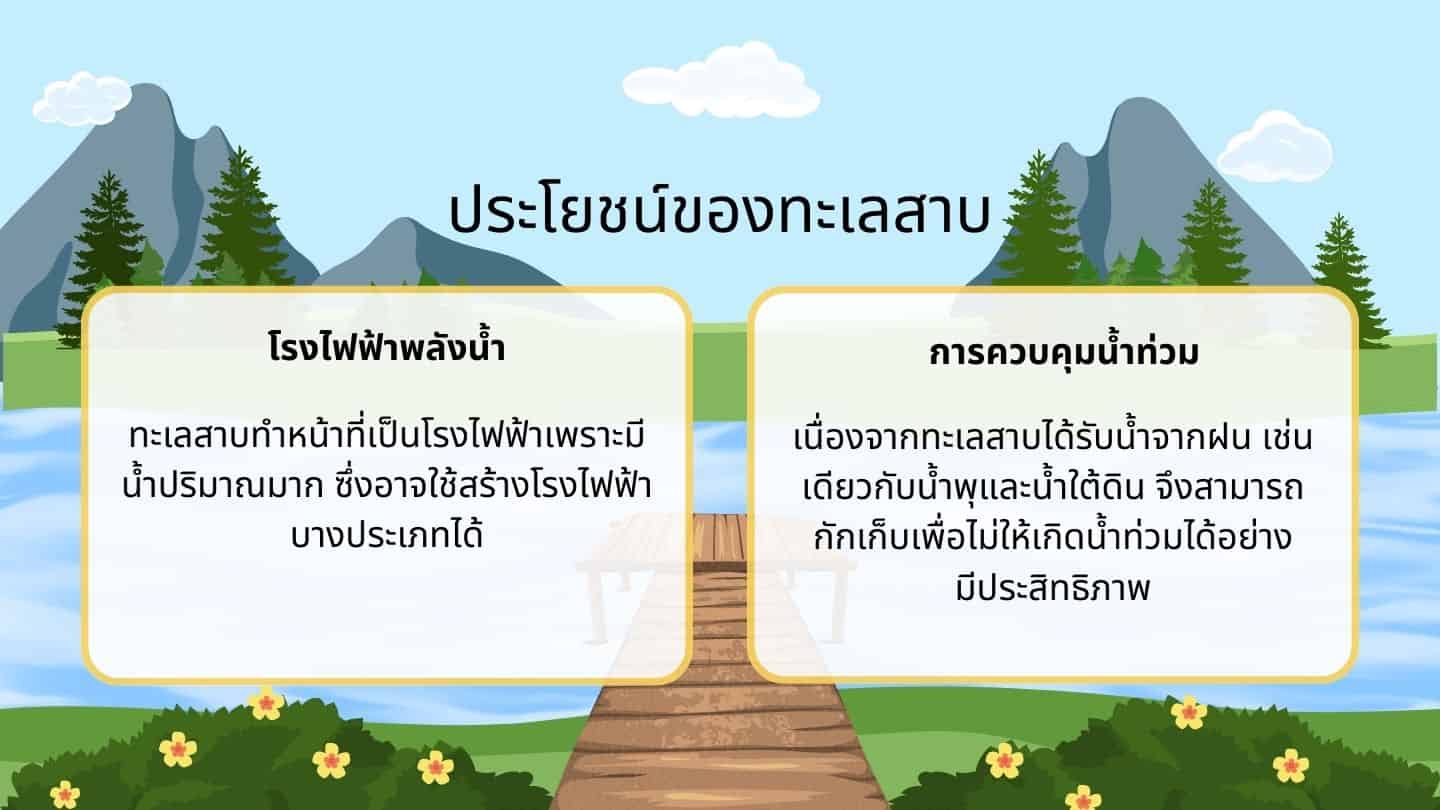 ประโยชน์ของทะเลสาบ

โรงไฟฟ้าพลังน้ำ

ทะเลสาบทำหน้าที่เป็นโรงไฟฟ้าเพราะมีน้ำปริมาณมาก ซึ่งอาจใช้สร้างโรงไฟฟ้าบางประเภทได้

การควบคุมน้ำท่วม

เนื่องจากทะเลสาบได้รับน้ำจากฝน เช่นเดียวกับน้ำพุและน้ำใต้ดิน จึงสามารถกักเก็บเพื่อไม่ให้เกิดน้ำท่วมได้อย่างมีประสิทธิภาพ